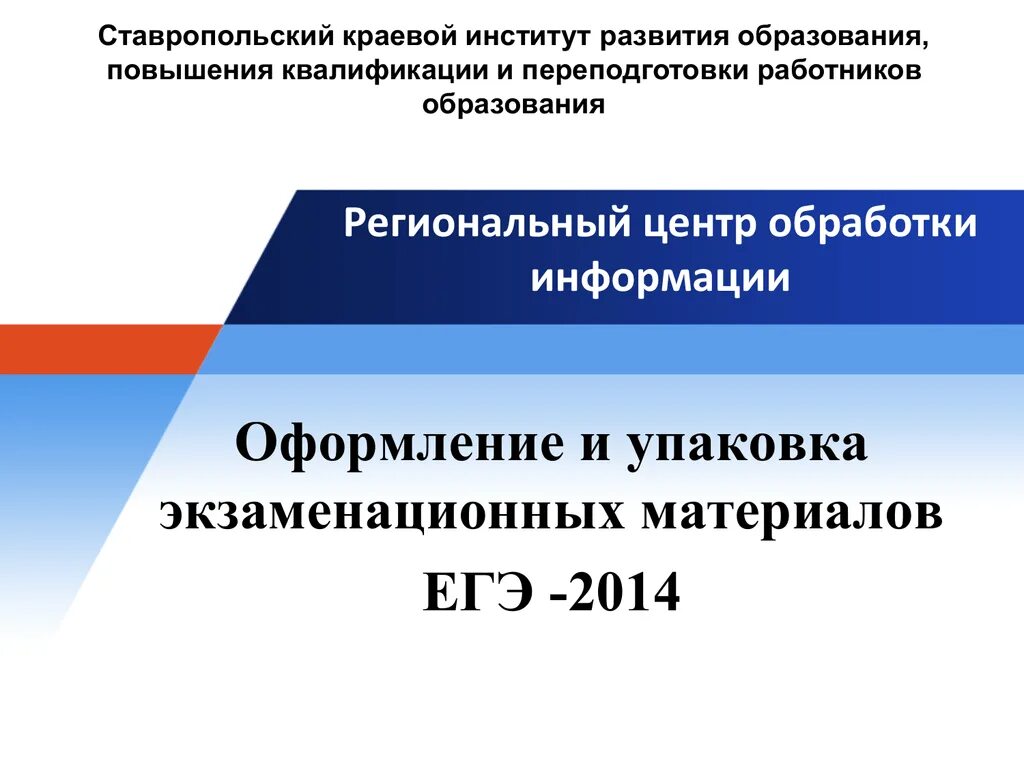 Ставропольский краевой институт развития образования, повышения квалификации и переподготовки работников образования

Региональный центр обработки информации

Оформление и упаковка экзаменационных материалов

ЕГЭ -2014